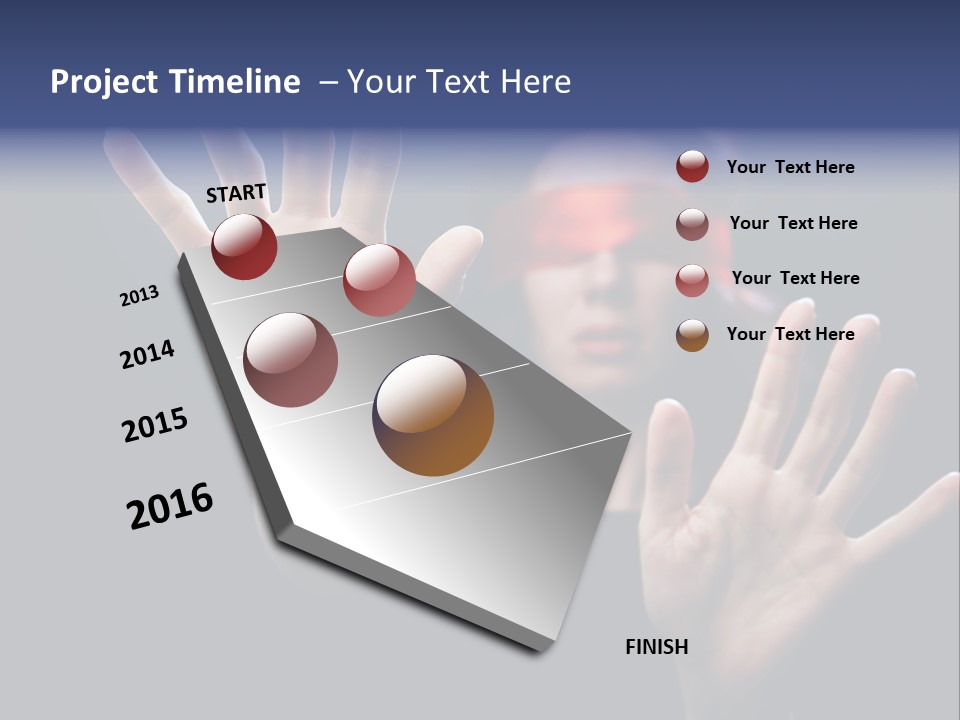 Project Timeline – Your Text Here

START

2013

2014

2015

2016

FINISH

Your Text Here

Your Text Here

Your Text Here

Your Text Here